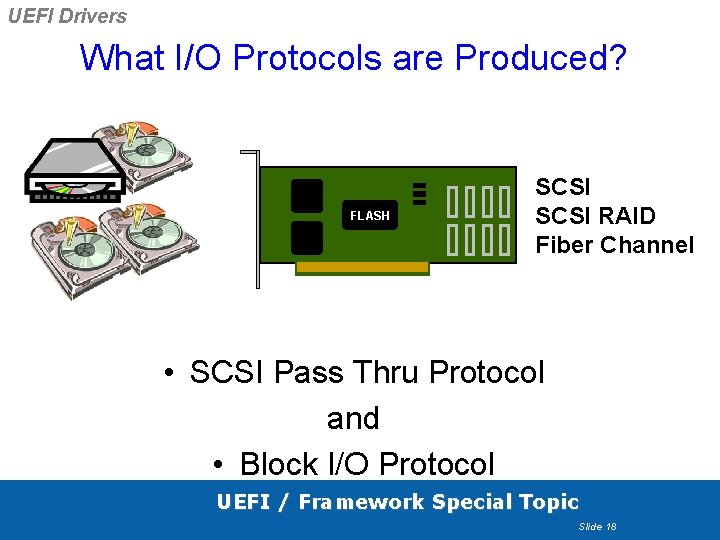 UEFI Drivers

What I/O Protocols are Produced?

FLASH

SCSI
SCSI RAID
Fiber Channel

• SCSI Pass Thru Protocol

and

• Block I/O Protocol

UEFI / Framework Special Topic

Slide 18